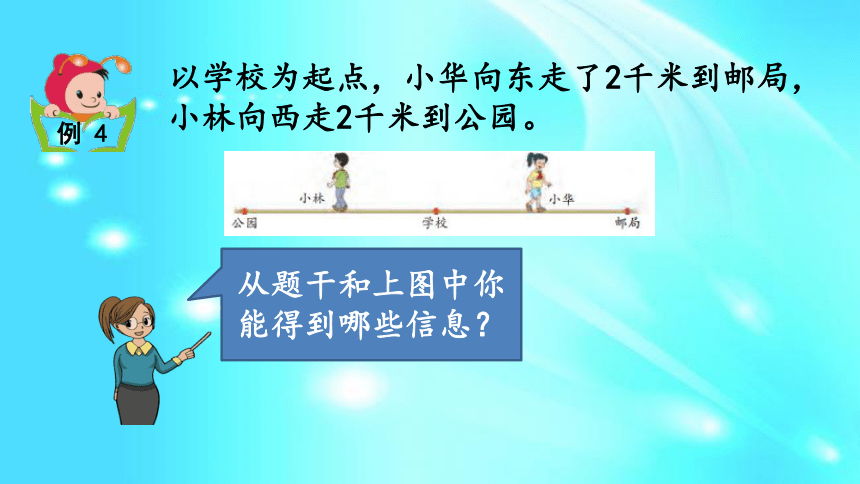 例 4

以学校为起点，小华向东走了2千米到邮局，小林向西走2千米到公园。

小林

小华

公园

学校

邮局

从题干和上图中你能得到哪些信息？